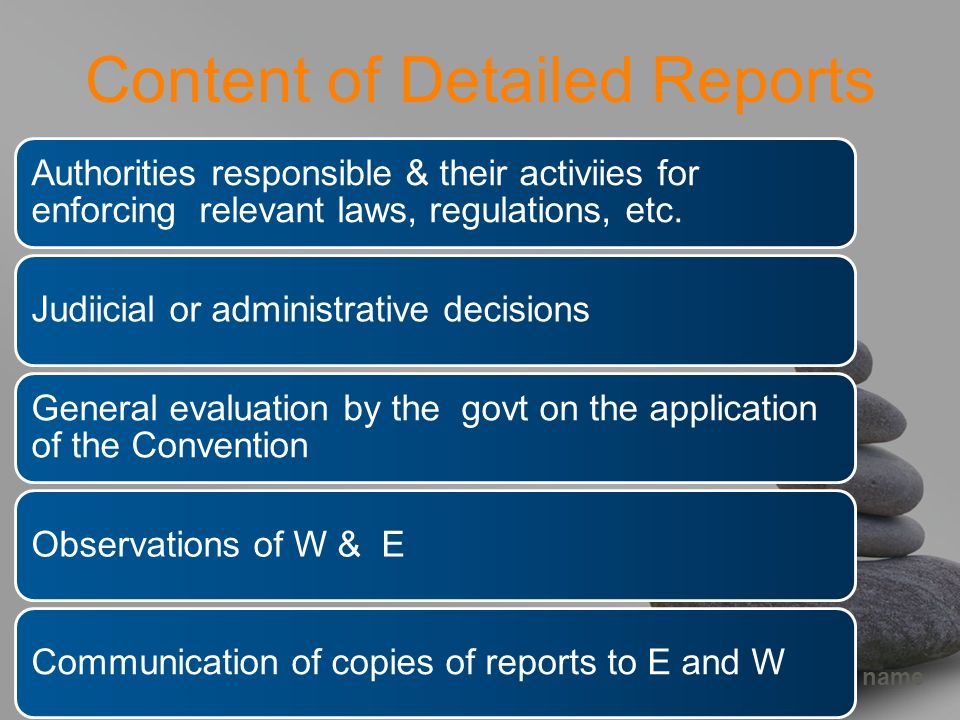 Content of Detailed Reports

Authorities responsible & their activiies for enforcing relevant laws, regulations, etc.

Judiicial or administrative decisions

General evaluation by the govt on the application of the Convention

Observations of W & E

Communication of copies of reports to E and W

name